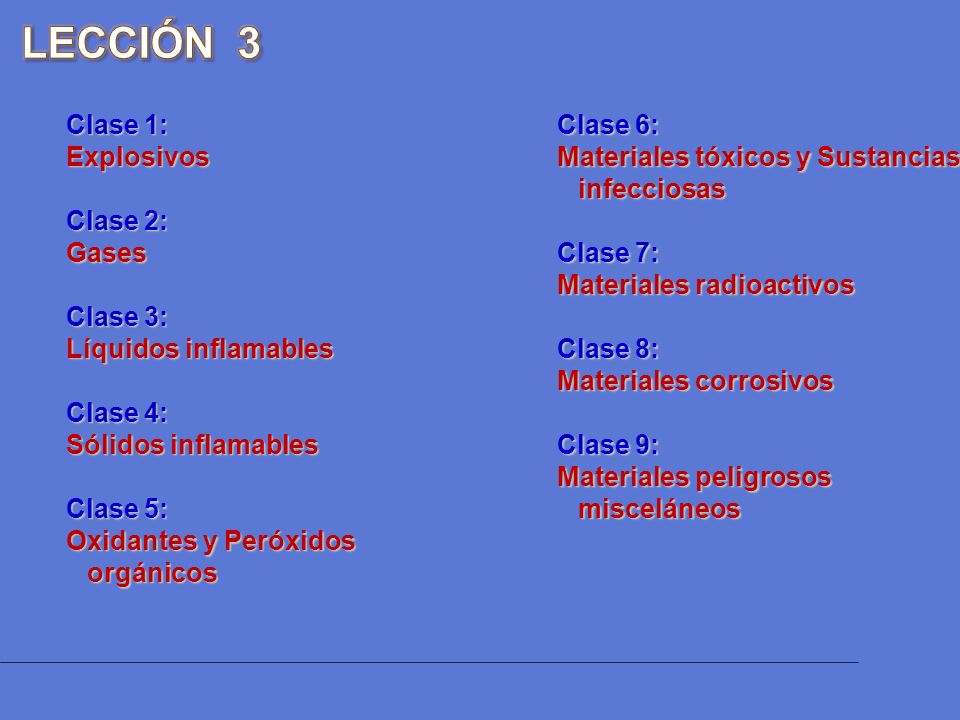 LECCIÓN 3

Clase 1:
Explosivos

Clase 2:
Gases

Clase 3:
Líquidos inflamables

Clase 4:
Sólidos inflamables

Clase 5:
Oxidantes y Peróxidos orgánicos

Clase 6:
Materiales tóxicos y Sustancias infecciosas

Clase 7:
Materiales radioactivos

Clase 8:
Materiales corrosivos

Clase 9:
Materiales peligrosos misceláneos